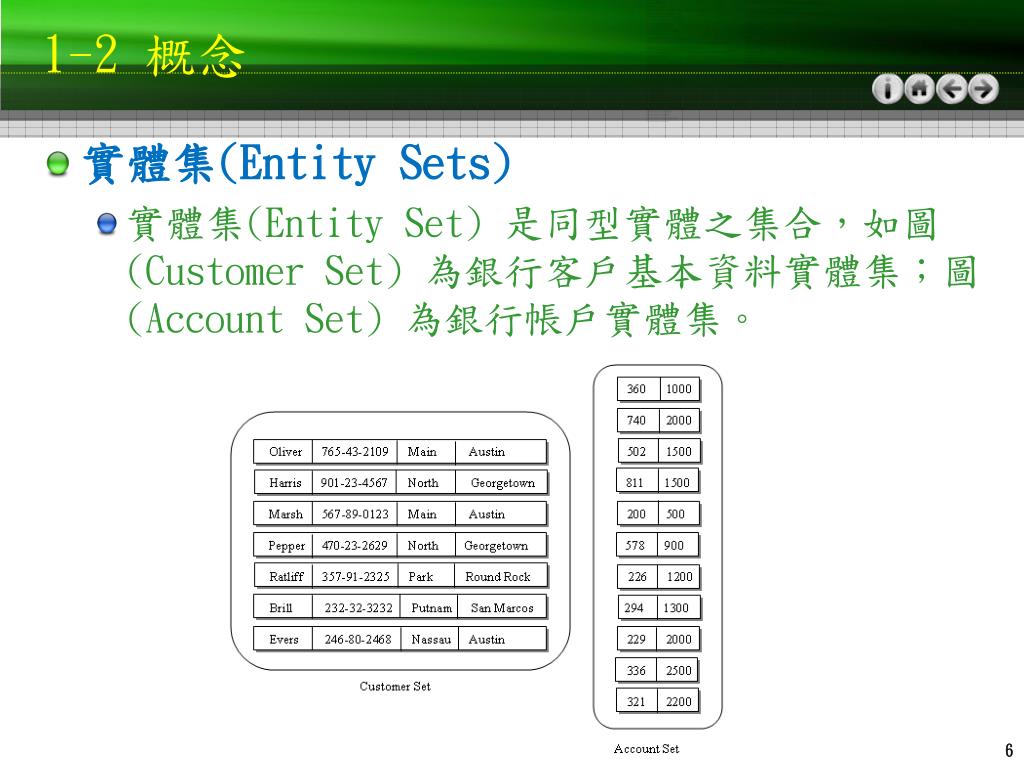 1-2 概念

實體集(Entity Sets)

實體集(Entity Set) 是同型實體之集合，如圖(Customer Set) 為銀行客戶基本資料實體集；圖(Account Set) 為銀行帳戶實體集。

| Oliver | 765-43-2109 | Main | Austin |
|---|---|---|---|
| Harris | 901-23-4567 | North | Georgetown |
| Marsh | 567-89-0123 | Main | Austin |
| Pepper | 470-23-2629 | North | Georgetown |
| Ratliff | 357-91-2325 | Park | Round Rock |
| Brill | 232-32-3232 | Putnam | San Marcos |
| Evers | 246-80-2468 | Nassau | Austin |

Customer Set

| 360 | 1000 |
|---|---|
| 740 | 2000 |
| 502 | 1500 |
| 811 | 1500 |
| 200 | 500 |
| 578 | 900 |
| 226 | 1200 |
| 294 | 1300 |
| 229 | 2000 |
| 336 | 2500 |
| 321 | 2200 |

Account Set

6